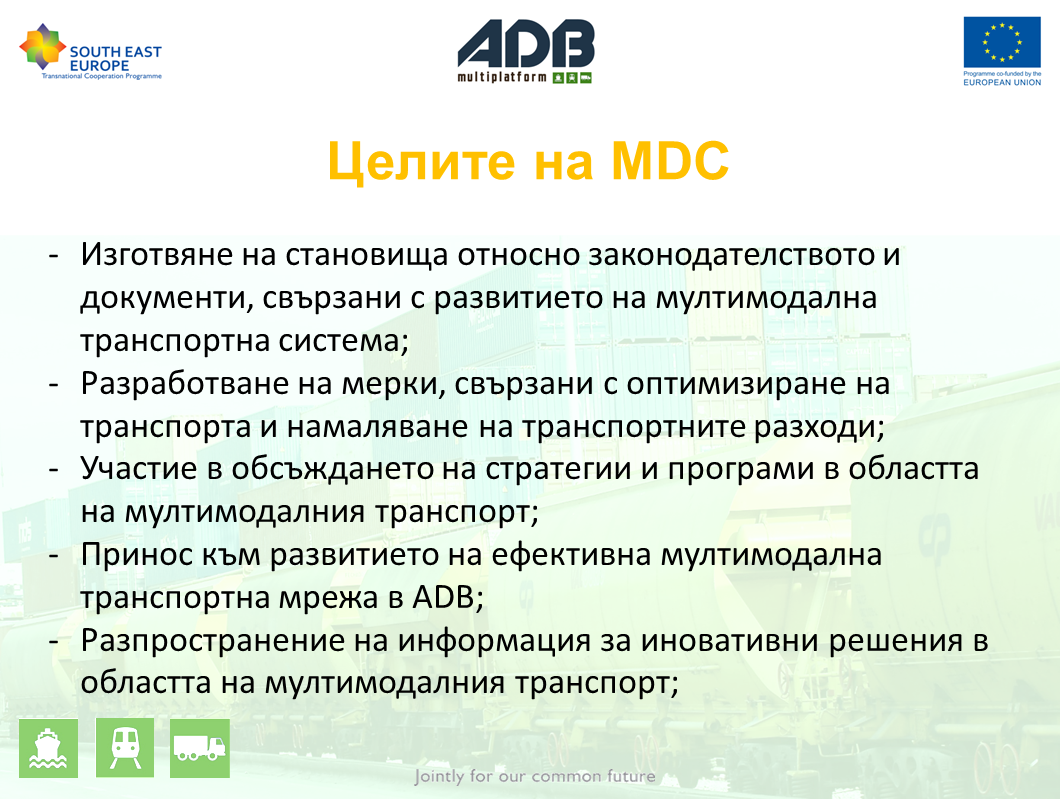 SOUTH EAST EUROPE
Transnational Cooperation Programme

ADB
multiplatform

Programme co-funded by the
EUROPEAN UNION

Целите на MDC

- Изготвяне на становища относно законодателството и документи, свързани с развитието на мултимодална транспортна система;
- Разработване на мерки, свързани с оптимизиране на транспорта и намаляване на транспортните разходи;
- Участие в обсъждането на стратегии и програми в областта на мултимодалния транспорт;
- Принос към развитието на ефективна мултимодална транспортна мрежа в ADB;
- Разпространение на информация за иновативни решения в областта на мултимодалния транспорт;

Jointly for our common future